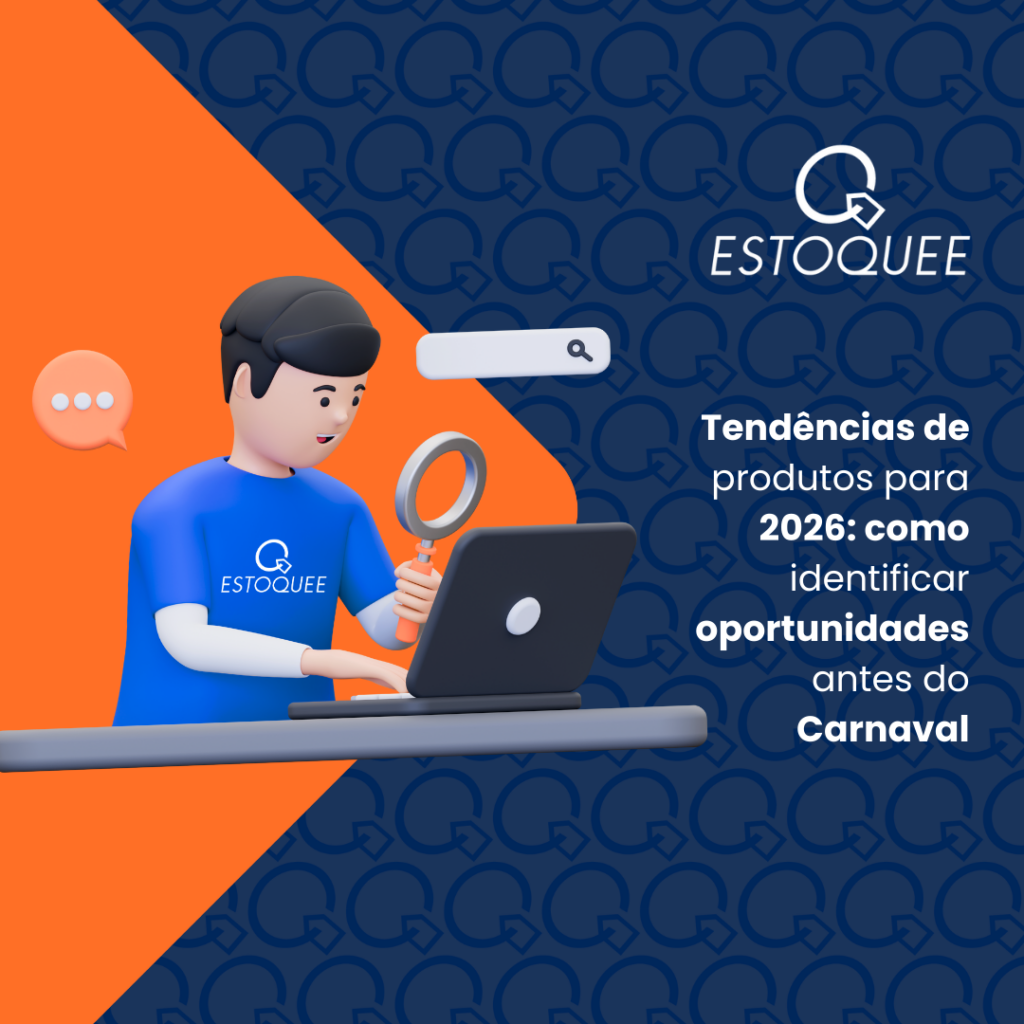 ESTOQUEE

ESTOQUEE

Tendências de produtos para 2026: como identificar oportunidades antes do Carnaval